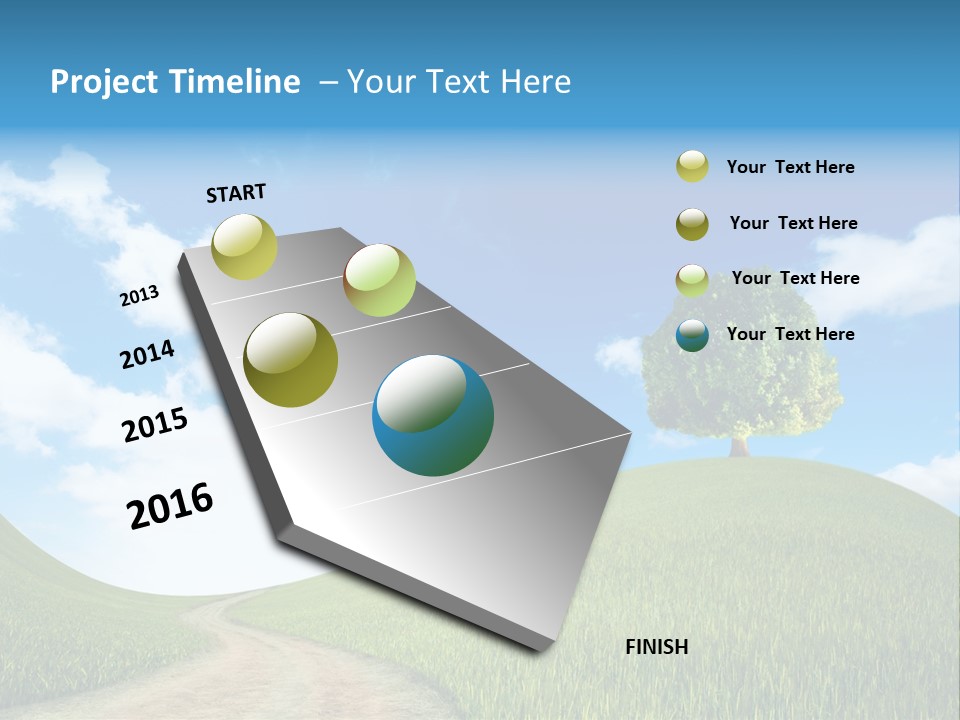 Project Timeline – Your Text Here

START

2013

2014

2015

2016

FINISH

Your Text Here

Your Text Here

Your Text Here

Your Text Here